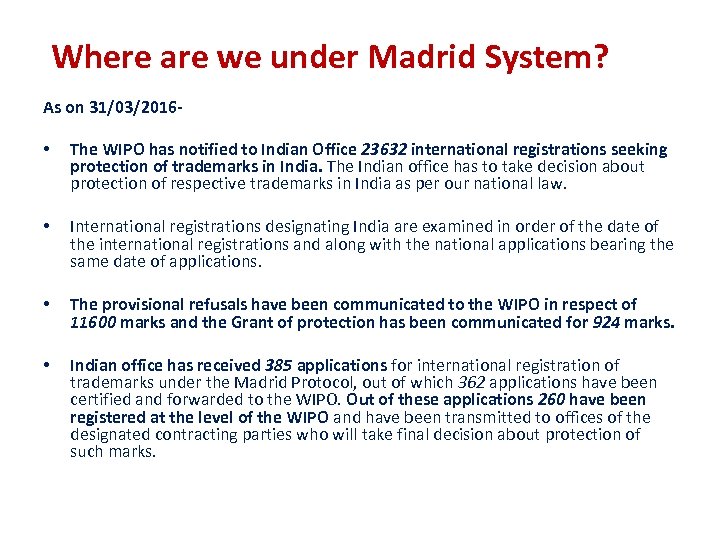 Where are we under Madrid System?

As on 31/03/2016-

• The WIPO has notified to Indian Office 23632 international registrations seeking protection of trademarks in India. The Indian office has to take decision about protection of respective trademarks in India as per our national law.

• International registrations designating India are examined in order of the date of the international registrations and along with the national applications bearing the same date of applications.

• The provisional refusals have been communicated to the WIPO in respect of 11600 marks and the Grant of protection has been communicated for 924 marks.

• Indian office has received 385 applications for international registration of trademarks under the Madrid Protocol, out of which 362 applications have been certified and forwarded to the WIPO. Out of these applications 260 have been registered at the level of the WIPO and have been transmitted to offices of the designated contracting parties who will take final decision about protection of such marks.